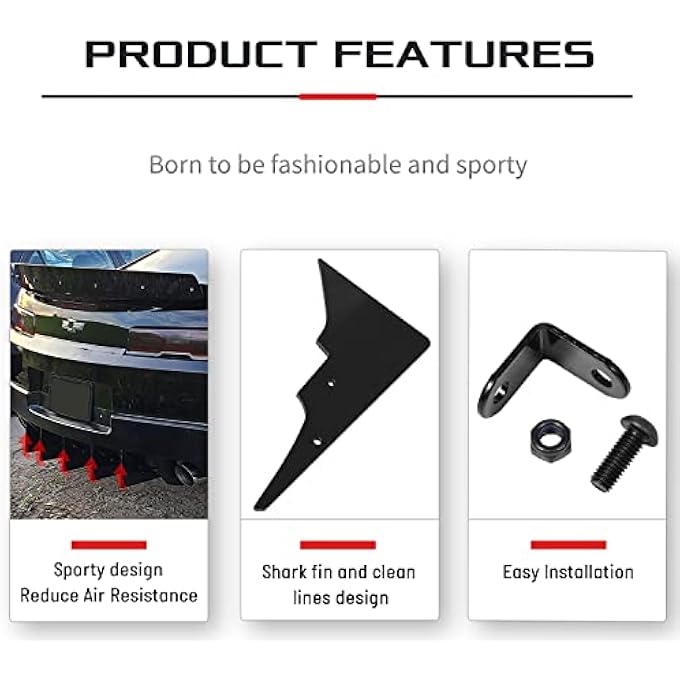 PRODUCT FEATURES

Born to be fashionable and sporty

Sporty design
Reduce Air Resistance

Shark fin and clean lines design

Easy Installation